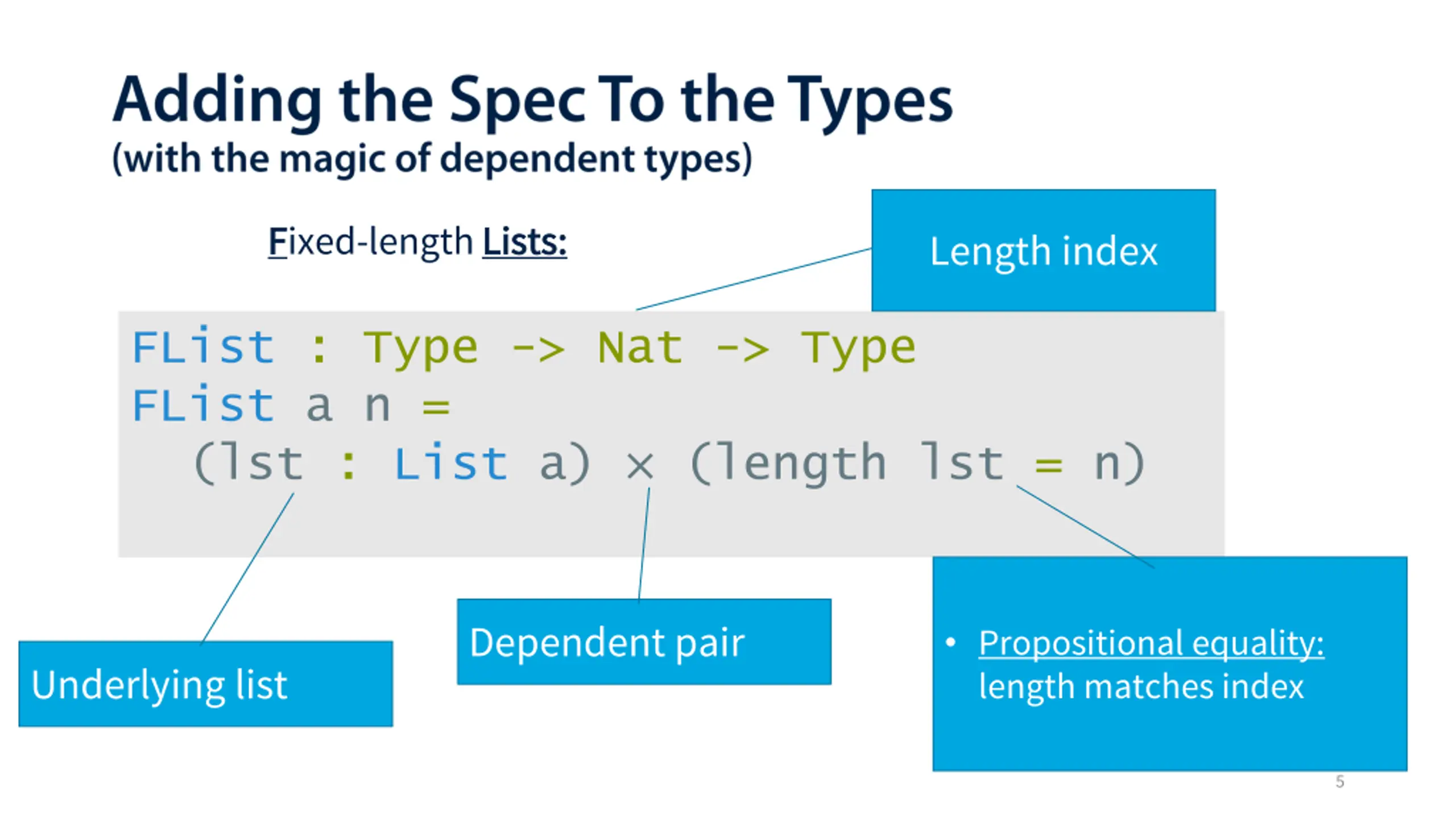 Adding the Spec To the Types
(with the magic of dependent types)

Fixed-length Lists:

Length index

FList : Type -> Nat -> Type
FList a n =
  (lst : List a) × (length lst = n)

Underlying list

Dependent pair

• Propositional equality: length matches index

5